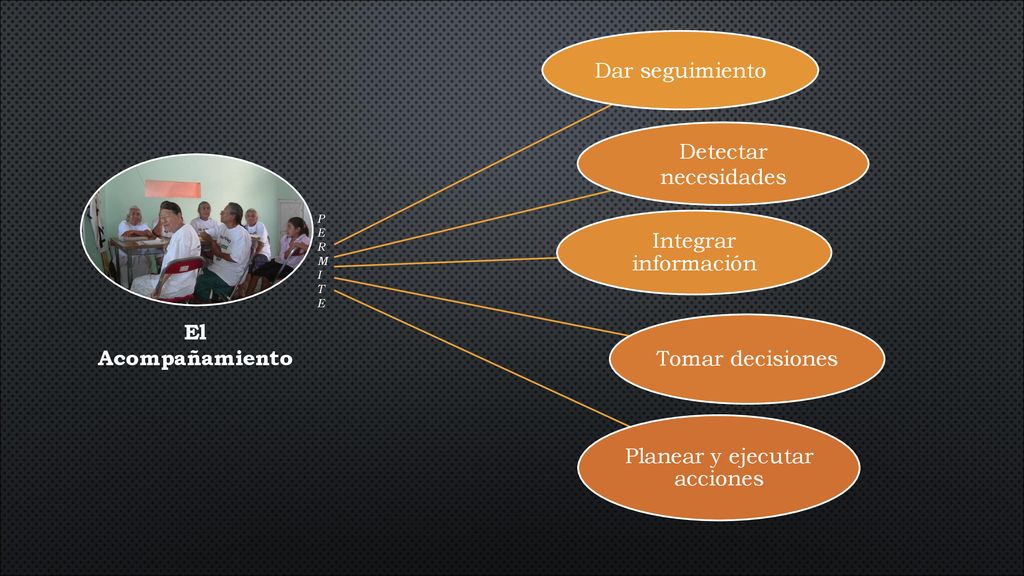 El Acompañamiento

PERMITE

Dar seguimiento

Detectar necesidades

Integrar información

Tomar decisiones

Planear y ejecutar acciones